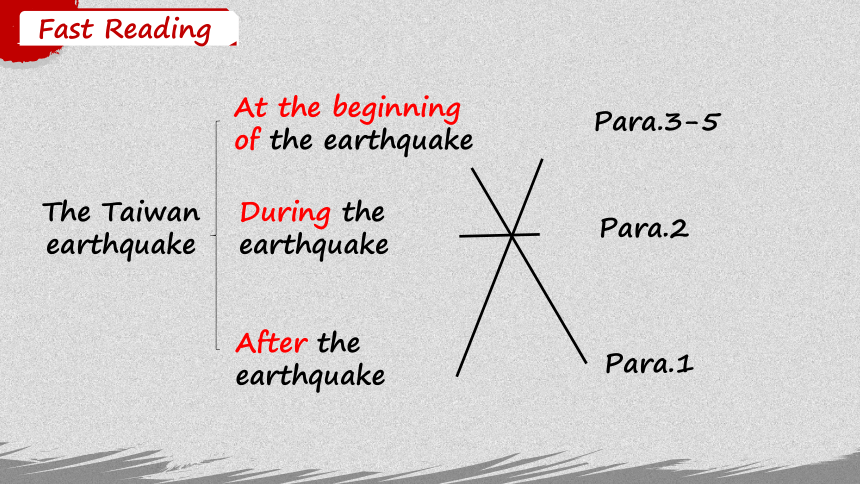 Fast Reading

The Taiwan earthquake

At the beginning of the earthquake

During the earthquake

After the earthquake

Para.3-5

Para.2

Para.1